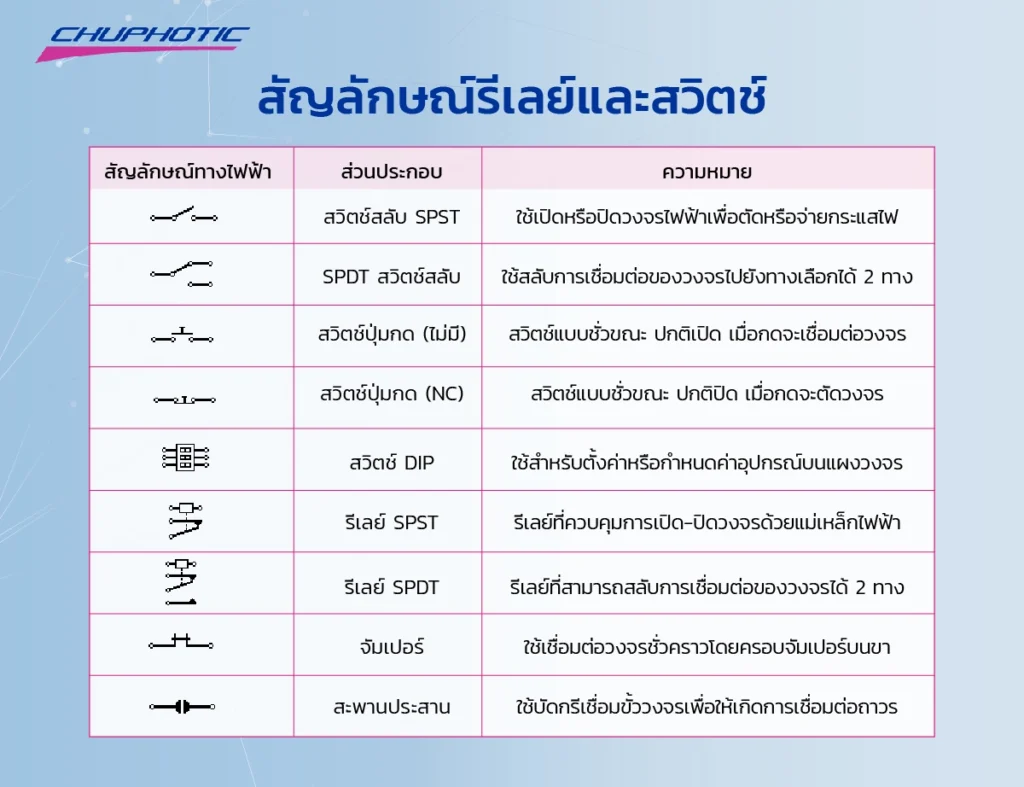 CHUPHOTIC

สัญลักษณ์รีเลย์และสวิตช์

| สัญลักษณ์ทางไฟฟ้า | ส่วนประกอบ | ความหมาย |
|---|---|---|
| | สวิตช์สลับ SPST | ใช้เปิดหรือปิดวงจรไฟฟ้าเพื่อตัดหรือจ่ายกระแสไฟ |
| | SPDT สวิตช์สลับ | ใช้สลับการเชื่อมต่อของวงจรไปยังทางเลือกได้ 2 ทาง |
| | สวิตช์ปุ่มกด (ไม่มี) | สวิตช์แบบชั่วขณะ ปกติเปิด เมื่อกดจะเชื่อมต่อวงจร |
| | สวิตช์ปุ่มกด (NC) | สวิตช์แบบชั่วขณะ ปกติปิด เมื่อกดจะตัดวงจร |
| | สวิตช์ DIP | ใช้สำหรับตั้งค่าหรือกำหนดค่าอุปกรณ์บนแผงวงจร |
| | รีเลย์ SPST | รีเลย์ที่ควบคุมการเปิด-ปิดวงจรด้วยแม่เหล็กไฟฟ้า |
| | รีเลย์ SPDT | รีเลย์ที่สามารถสลับการเชื่อมต่อของวงจรได้ 2 ทาง |
| | จัมเปอร์ | ใช้เชื่อมต่อวงจรชั่วคราวโดยครอบจัมเปอร์บนขา |
| | สะพานประสาน | ใช้บัดกรีเชื่อมขั้ววงจรเพื่อให้เกิดการเชื่อมต่อถาวร |